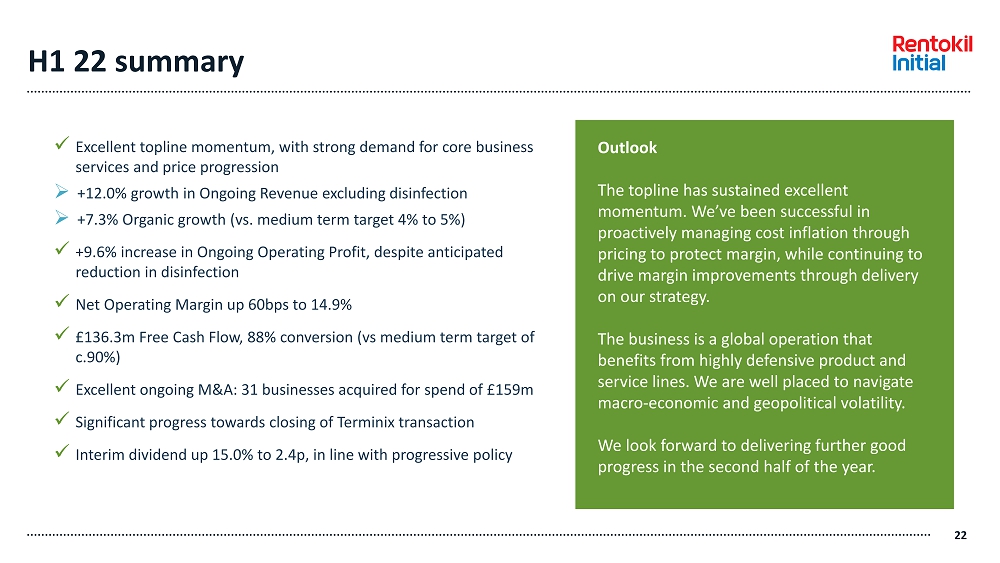 H1 22 summary

Rentokil Initial

✓ Excellent topline momentum, with strong demand for core business services and price progression

➢ +12.0% growth in Ongoing Revenue excluding disinfection

➢ +7.3% Organic growth (vs. medium term target 4% to 5%)

✓ +9.6% increase in Ongoing Operating Profit, despite anticipated reduction in disinfection

✓ Net Operating Margin up 60bps to 14.9%

✓ £136.3m Free Cash Flow, 88% conversion (vs medium term target of c.90%)

✓ Excellent ongoing M&A: 31 businesses acquired for spend of £159m

✓ Significant progress towards closing of Terminix transaction

✓ Interim dividend up 15.0% to 2.4p, in line with progressive policy

Outlook

The topline has sustained excellent momentum. We've been successful in proactively managing cost inflation through pricing to protect margin, while continuing to drive margin improvements through delivery on our strategy.

The business is a global operation that benefits from highly defensive product and service lines. We are well placed to navigate macro-economic and geopolitical volatility.

We look forward to delivering further good progress in the second half of the year.

22